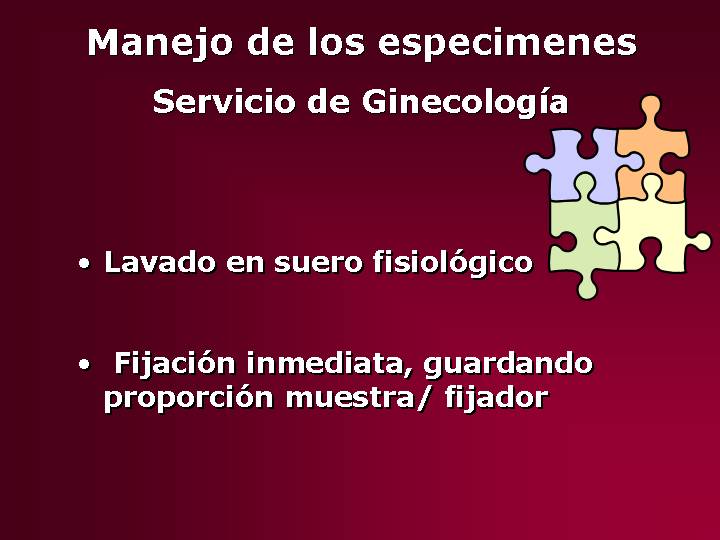 Manejo de los especimenes

Servicio de Ginecología

• Lavado en suero fisiológico

• Fijación inmediata, guardando proporción muestra/ fijador